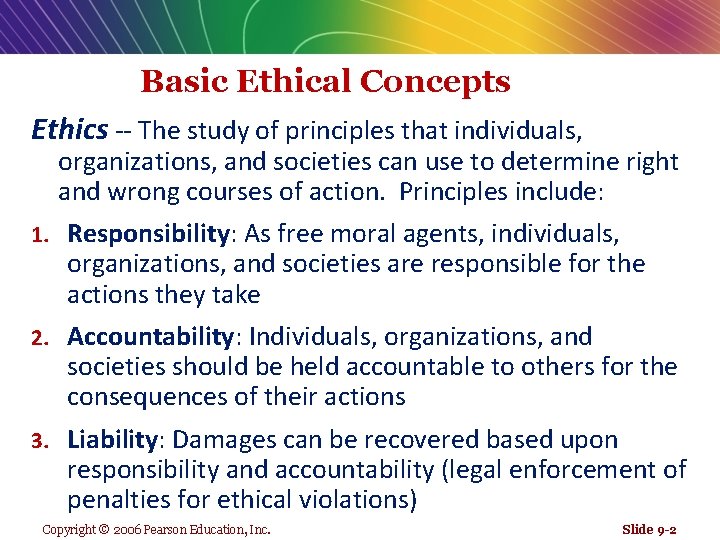 Basic Ethical Concepts

Ethics -- The study of principles that individuals, organizations, and societies can use to determine right and wrong courses of action. Principles include:

1. Responsibility: As free moral agents, individuals, organizations, and societies are responsible for the actions they take

2. Accountability: Individuals, organizations, and societies should be held accountable to others for the consequences of their actions

3. Liability: Damages can be recovered based upon responsibility and accountability (legal enforcement of penalties for ethical violations)

Copyright © 2006 Pearson Education, Inc.

Slide 9-2